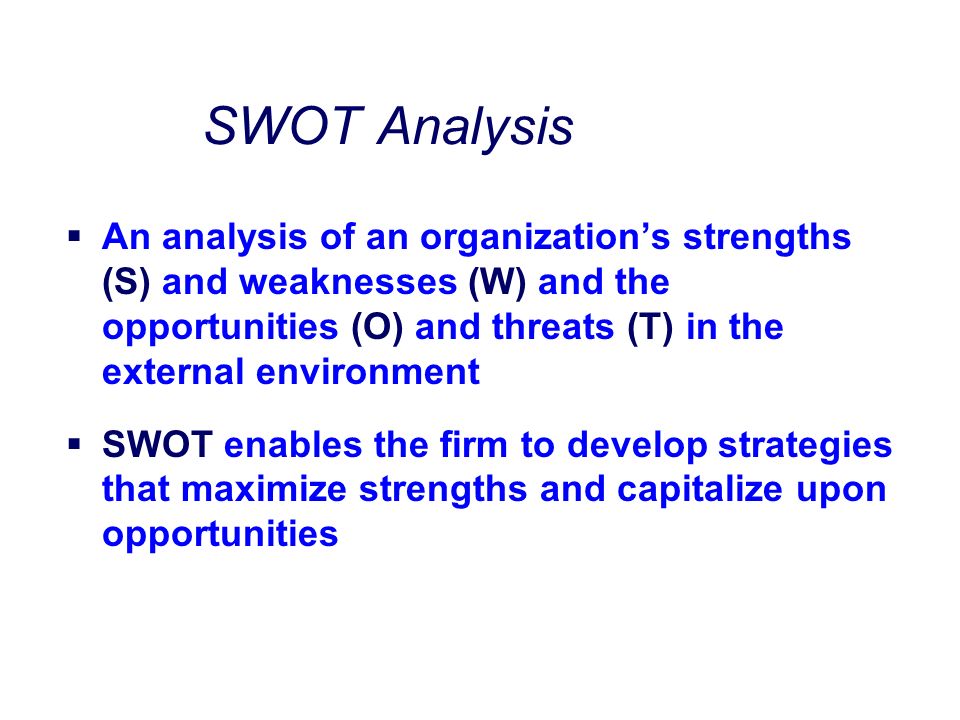 SWOT Analysis

▪ An analysis of an organization’s strengths (S) and weaknesses (W) and the opportunities (O) and threats (T) in the external environment

▪ SWOT enables the firm to develop strategies that maximize strengths and capitalize upon opportunities